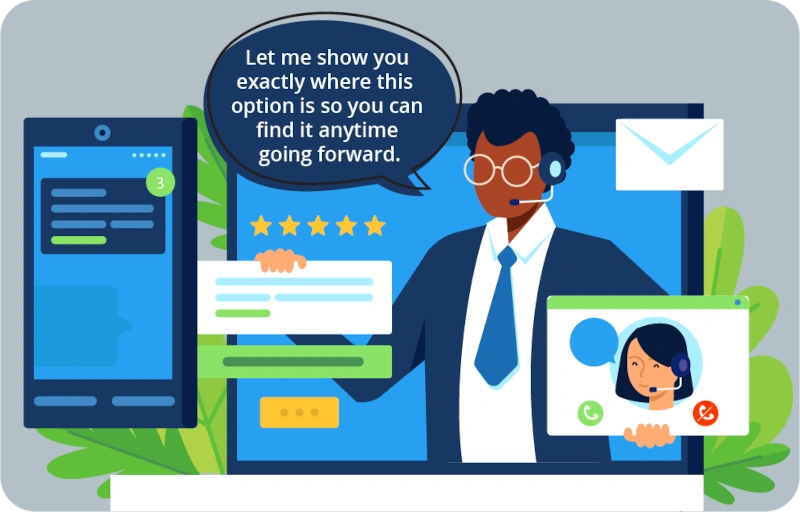 Let me show you exactly where this option is so you can find it anytime going forward.

3